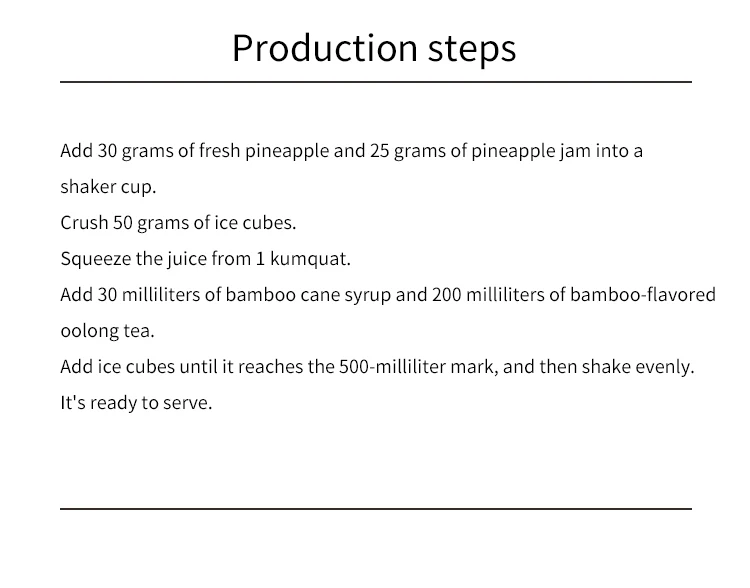 Production steps

Add 30 grams of fresh pineapple and 25 grams of pineapple jam into a shaker cup.

Crush 50 grams of ice cubes.

Squeeze the juice from 1 kumquat.

Add 30 milliliters of bamboo cane syrup and 200 milliliters of bamboo-flavored oolong tea.

Add ice cubes until it reaches the 500-milliliter mark, and then shake evenly.

It's ready to serve.